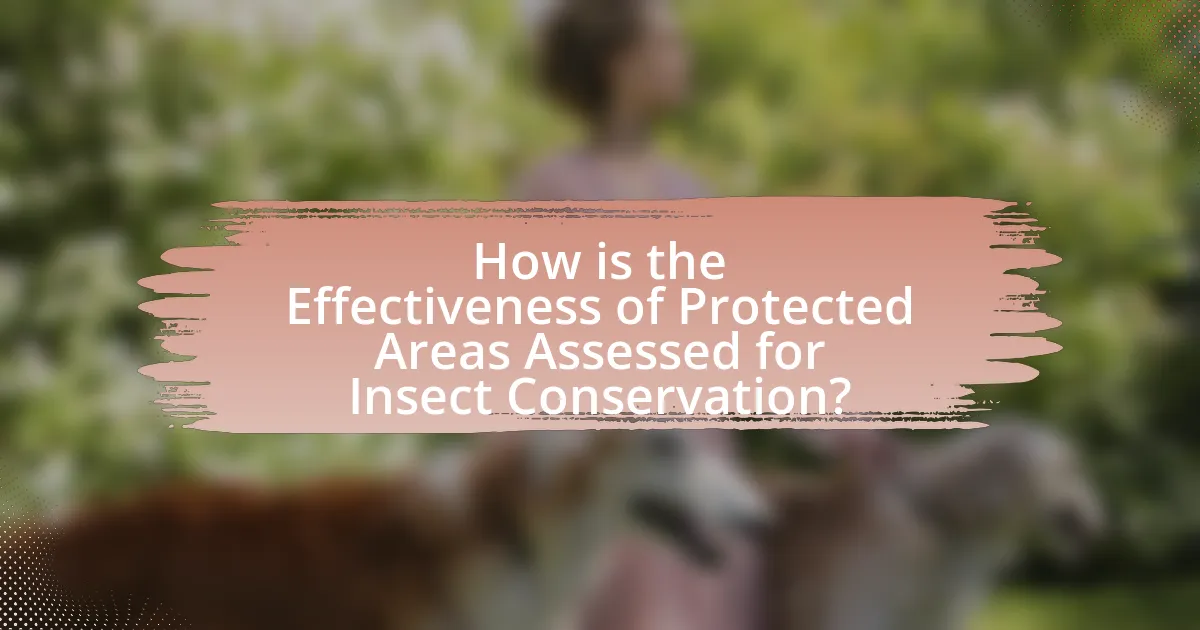 How is the Effectiveness of Protected Areas Assessed for Insect Conservation?